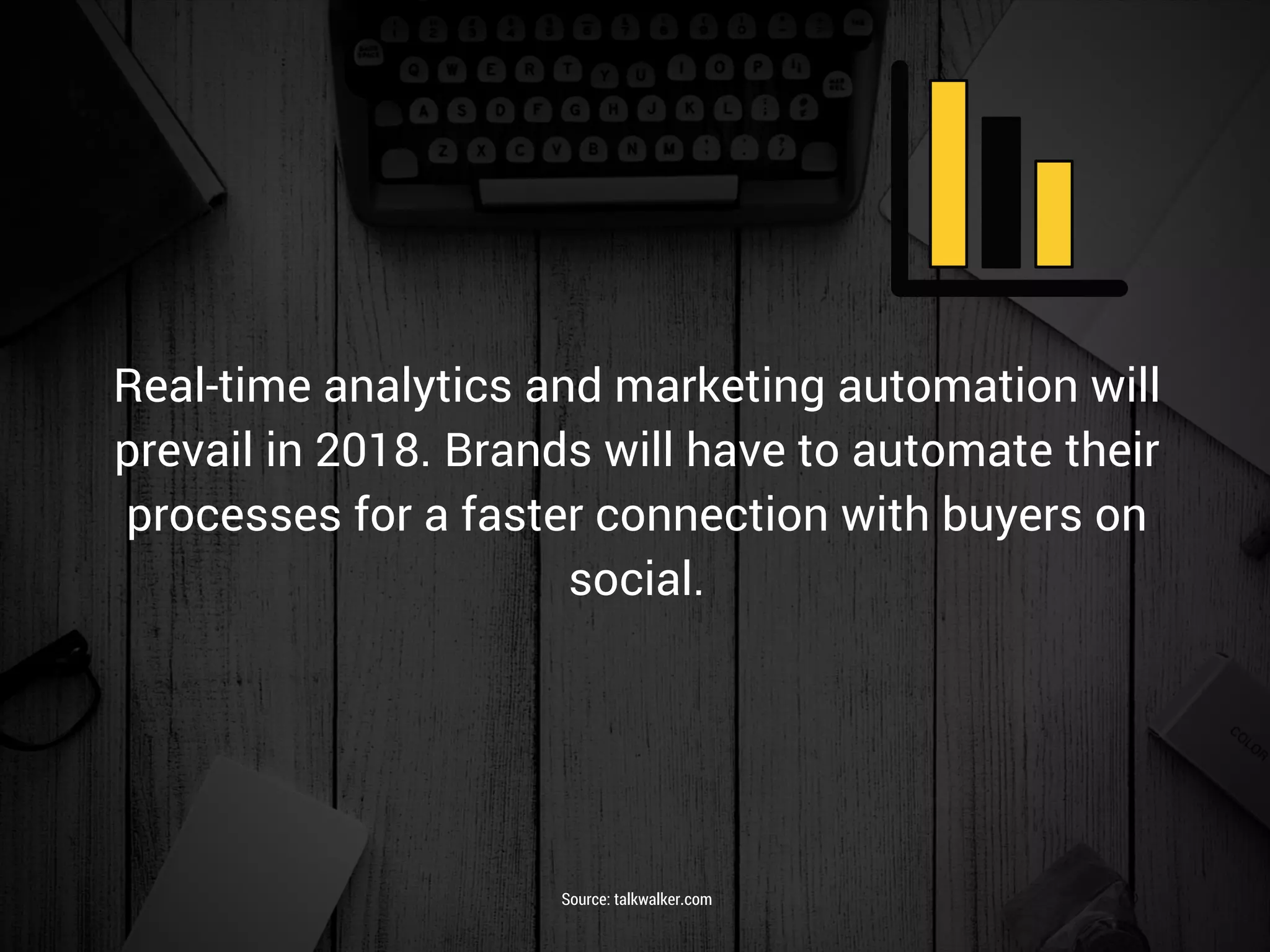 Real-time analytics and marketing automation will prevail in 2018. Brands will have to automate their processes for a faster connection with buyers on social.

Source: talkwalker.com